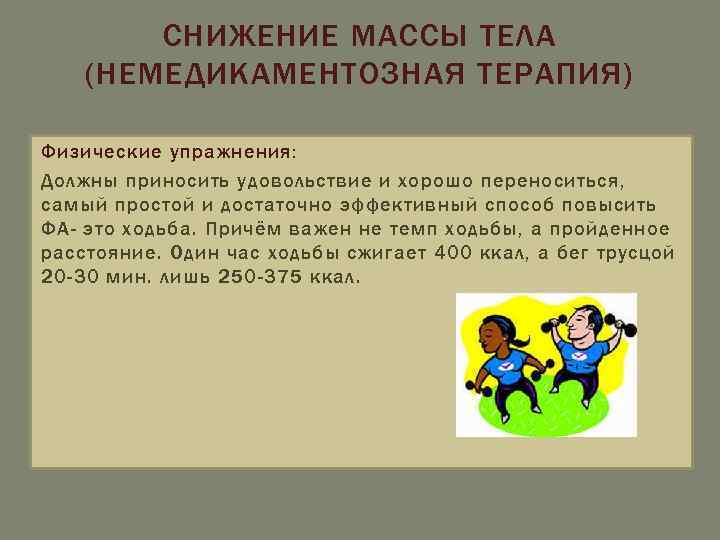 СНИЖЕНИЕ МАССЫ ТЕЛА (НЕМЕДИКАМЕНТОЗНАЯ ТЕРАПИЯ)

Физические упражнения:

Должны приносить удовольствие и хорошо переноситься, самый простой и достаточно эффективный способ повысить ФА- это ходьба. Причём важен не темп ходьбы, а пройденное расстояние. Один час ходьбы сжигает 400 ккал, а бег трусцой 20-30 мин. лишь 250-375 ккал.